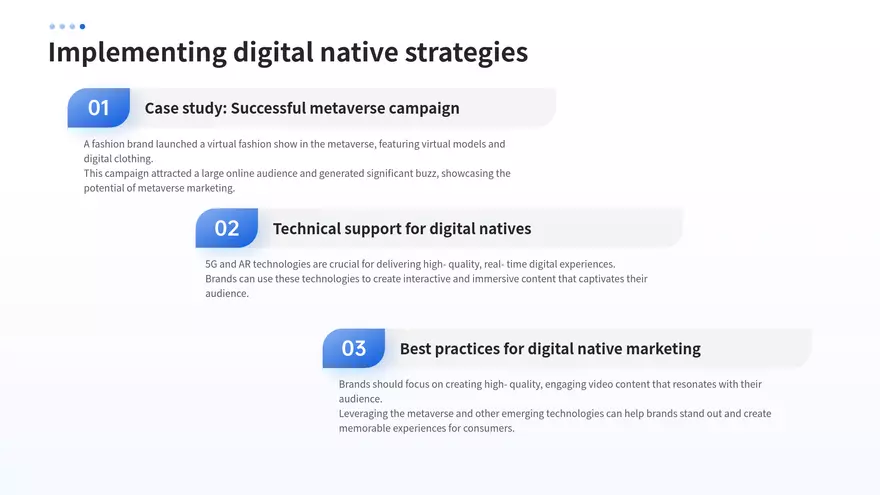 Implementing digital native strategies

01

Case study: Successful metaverse campaign

A fashion brand launched a virtual fashion show in the metaverse, featuring virtual models and digital clothing.
This campaign attracted a large online audience and generated significant buzz, showcasing the potential of metaverse marketing.

02

Technical support for digital natives

5G and AR technologies are crucial for delivering high- quality, real- time digital experiences.
Brands can use these technologies to create interactive and immersive content that captivates their audience.

03

Best practices for digital native marketing

Brands should focus on creating high- quality, engaging video content that resonates with their audience.
Leveraging the metaverse and other emerging technologies can help brands stand out and create memorable experiences for consumers.